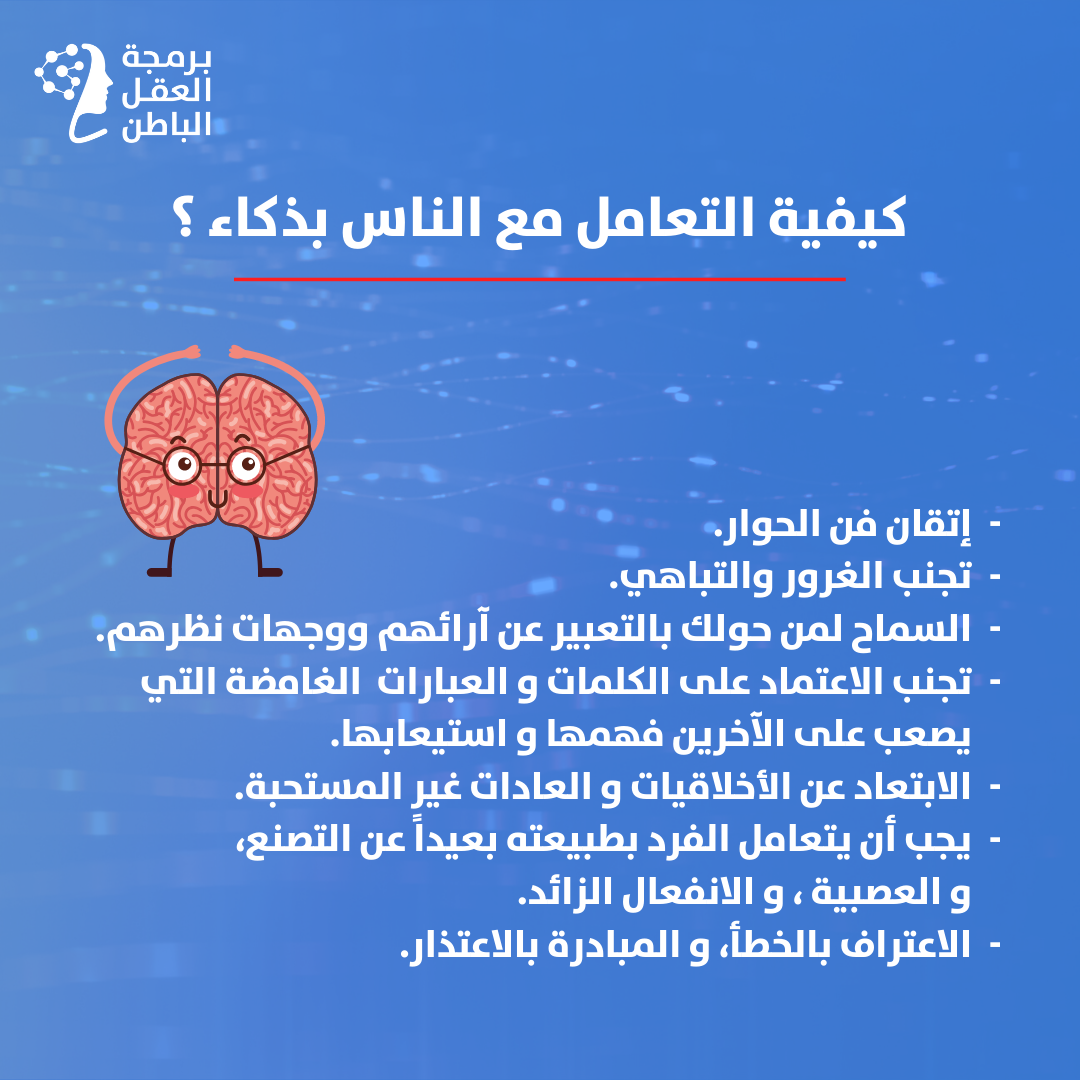 برمجة
العقل
الباطن

كيفية التعامل مع الناس بذكاء ؟

- إتقان فن الحوار.
- تجنب الغرور والتباهي.
- السماح لمن حولك بالتعبير عن آرائهم ووجهات نظرهم.
- تجنب الاعتماد على الكلمات و العبارات الغامضة التي يصعب على الآخرين فهمها و استيعابها.
- الابتعاد عن الأخلاقيات و العادات غير المستحبة.
- يجب أن يتعامل الفرد بطبيعته بعيداً عن التصنع، و العصبية ، و الانفعال الزائد.
- الاعتراف بالخطأ، و المبادرة بالاعتذار.